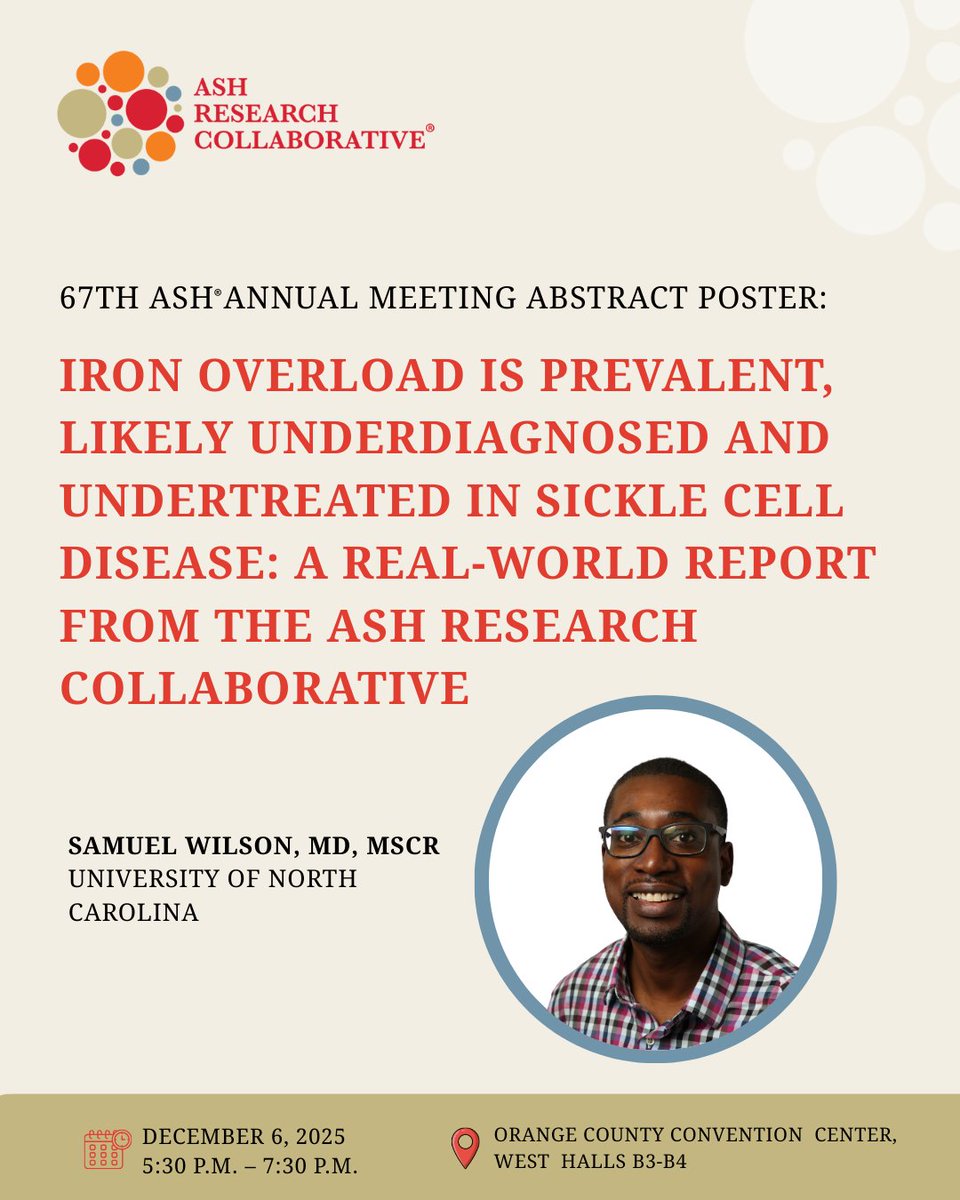 ASH RESEARCH COLLABORATIVE®

67TH ASH® ANNUAL MEETING ABSTRACT POSTER:

IRON OVERLOAD IS PREVALENT, LIKELY UNDERDIAGNOSED AND UNDERTREATED IN SICKLE CELL DISEASE: A REAL-WORLD REPORT FROM THE ASH RESEARCH COLLABORATIVE

SAMUEL WILSON, MD, MSCR
UNIVERSITY OF NORTH CAROLINA

DECEMBER 6, 2025
5:30 P.M. – 7:30 P.M.

ORANGE COUNTY CONVENTION CENTER, WEST HALLS B3-B4